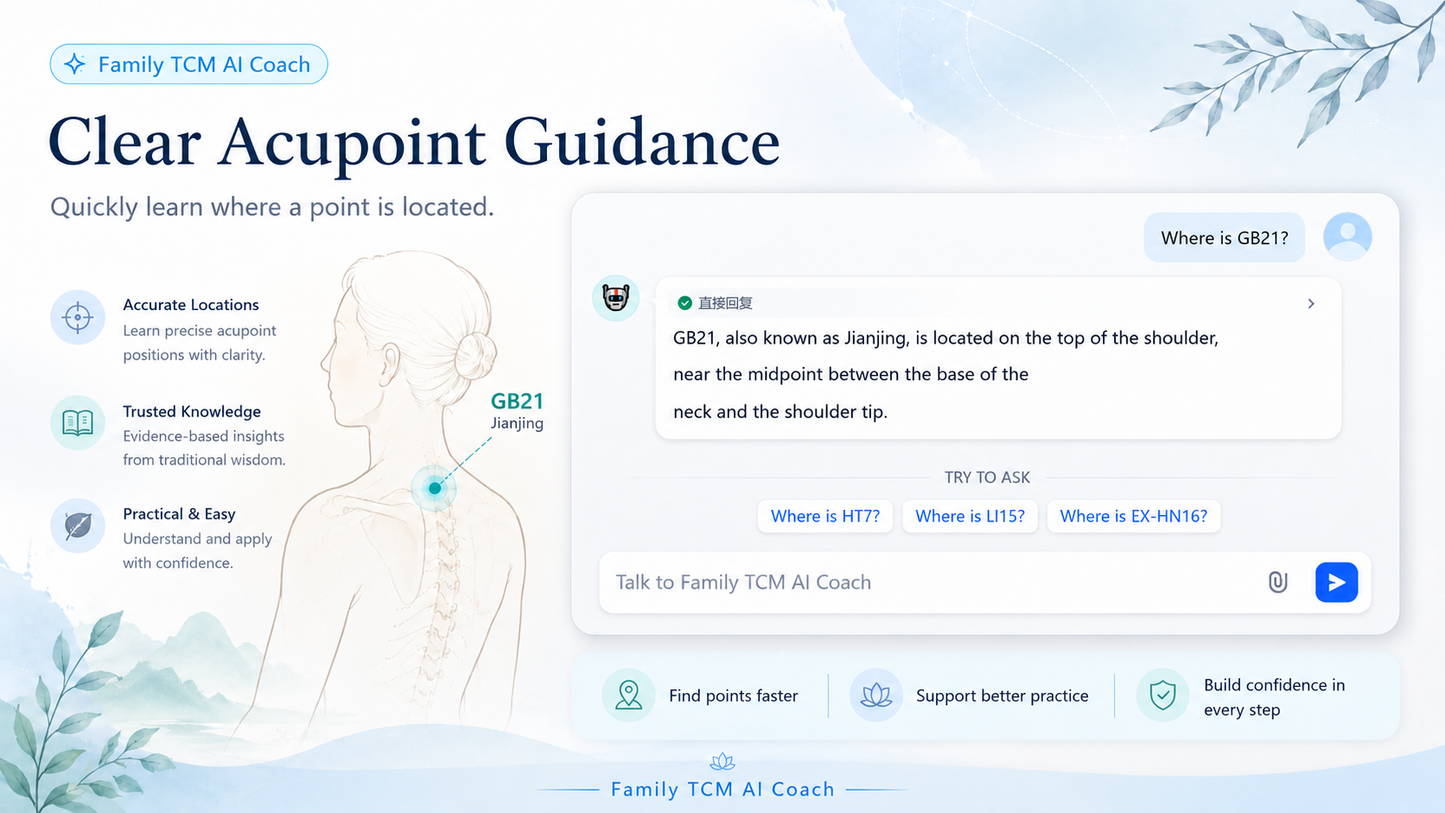 Family TCM AI Coach

Clear Acupoint Guidance

Quickly learn where a point is located.

Accurate Locations
Learn precise acupoint positions with clarity.

Trusted Knowledge
Evidence-based insights from traditional wisdom.

Practical & Easy
Understand and apply with confidence.

GB21
Jianjing

Where is GB21?

直接回复

GB21, also known as Jianjing, is located on the top of the shoulder, near the midpoint between the base of the neck and the shoulder tip.

TRY TO ASK

Where is HT7?
Where is LI15?
Where is EX-HN16?

Talk to Family TCM AI Coach

Find points faster
Support better practice
Build confidence in every step

Family TCM AI Coach